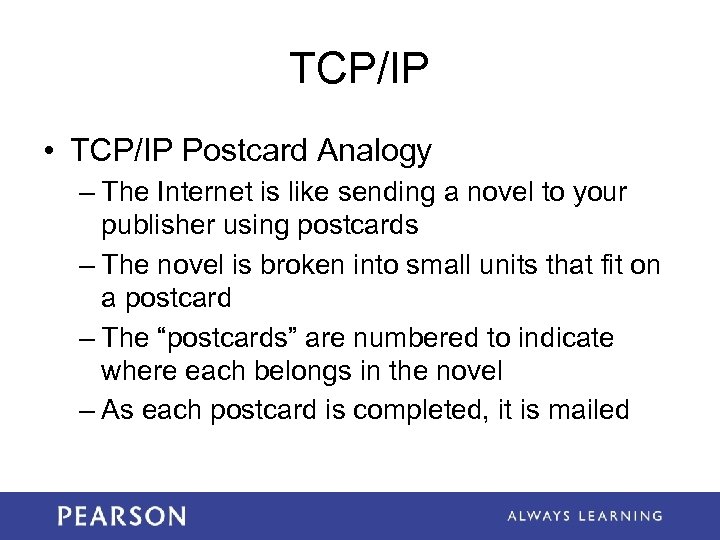 TCP/IP

• TCP/IP Postcard Analogy
– The Internet is like sending a novel to your publisher using postcards
– The novel is broken into small units that fit on a postcard
– The “postcards” are numbered to indicate where each belongs in the novel
– As each postcard is completed, it is mailed

PEARSON
ALWAYS LEARNING